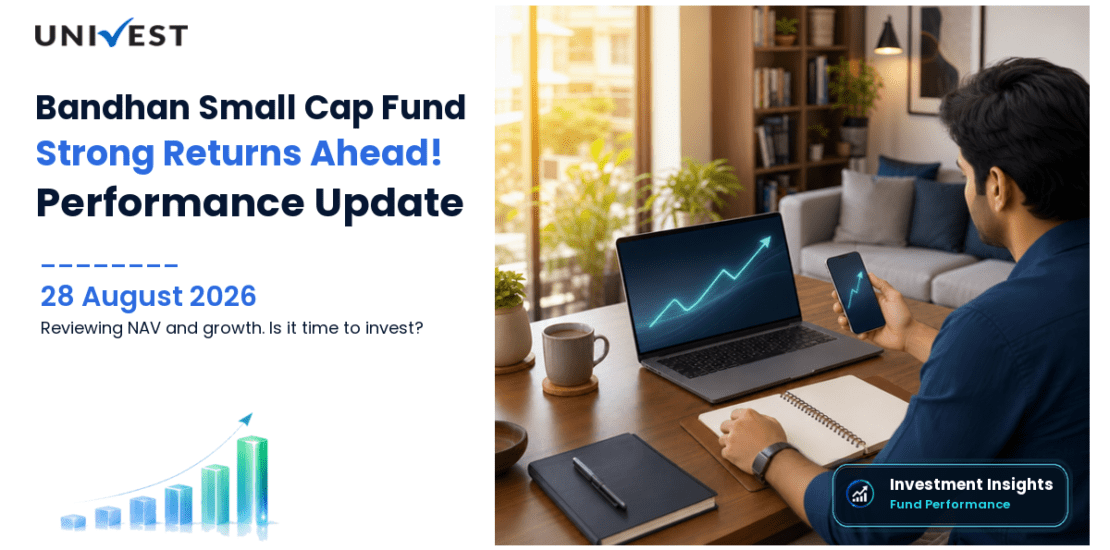 UNIVEST

Bandhan Small Cap Fund
Strong Returns Ahead!
Performance Update

28 August 2026
Reviewing NAV and growth. Is it time to invest?

Investment Insights
Fund Performance